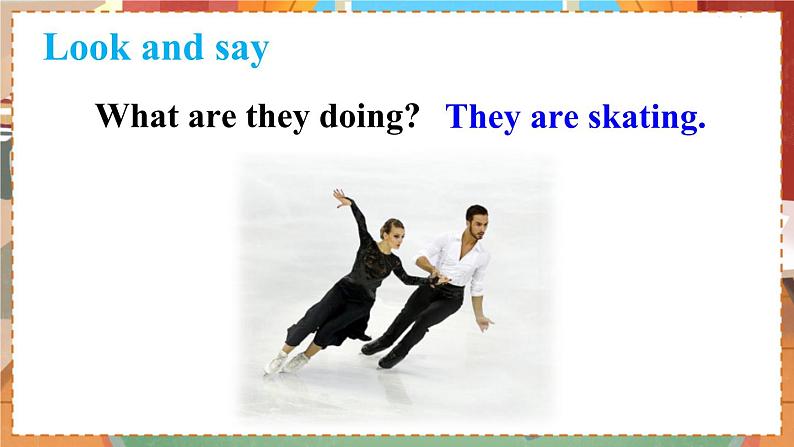 Look and say

What are they doing? They are skating.